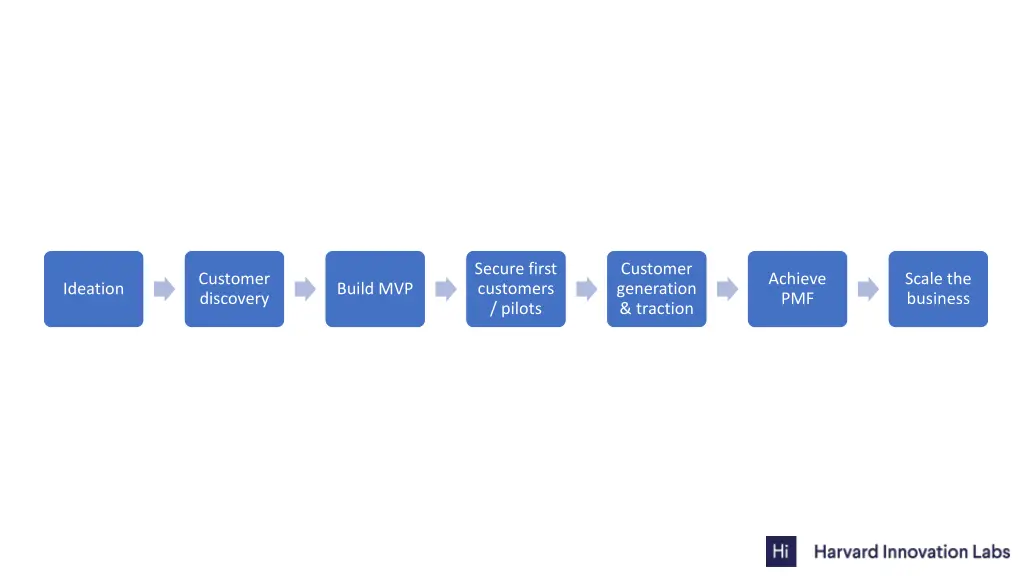 Ideation

Customer discovery

Build MVP

Secure first customers / pilots

Customer generation & traction

Achieve PMF

Scale the business

Hi Harvard Innovation Labs